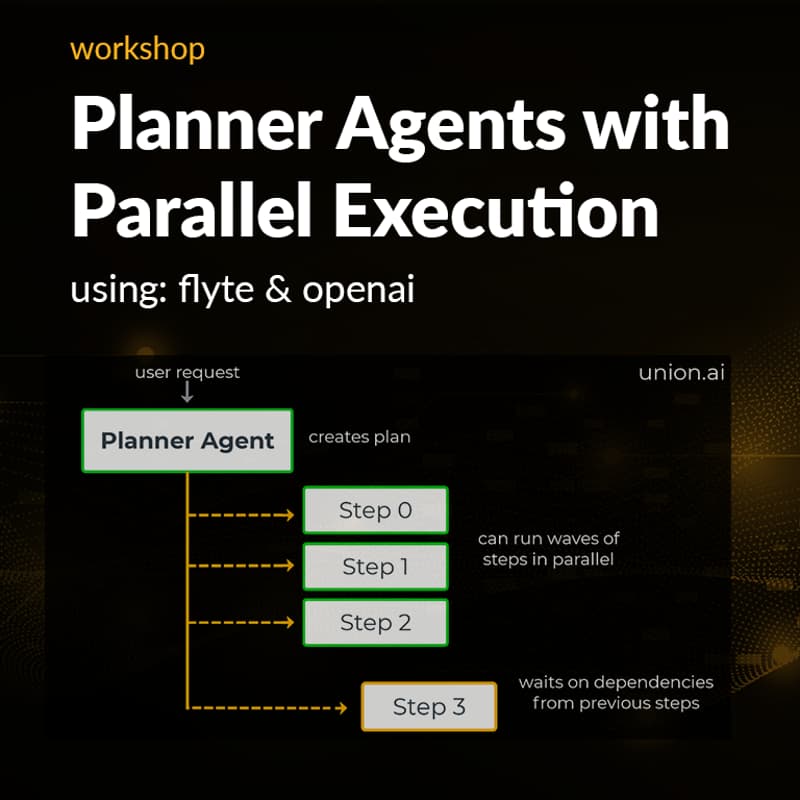 workshop

Planner Agents with Parallel Execution

using: flyte & openai

user request

union.ai

Planner Agent

creates plan

Step 0

Step 1

Step 2

can run waves of steps in parallel

Step 3

waits on dependencies from previous steps